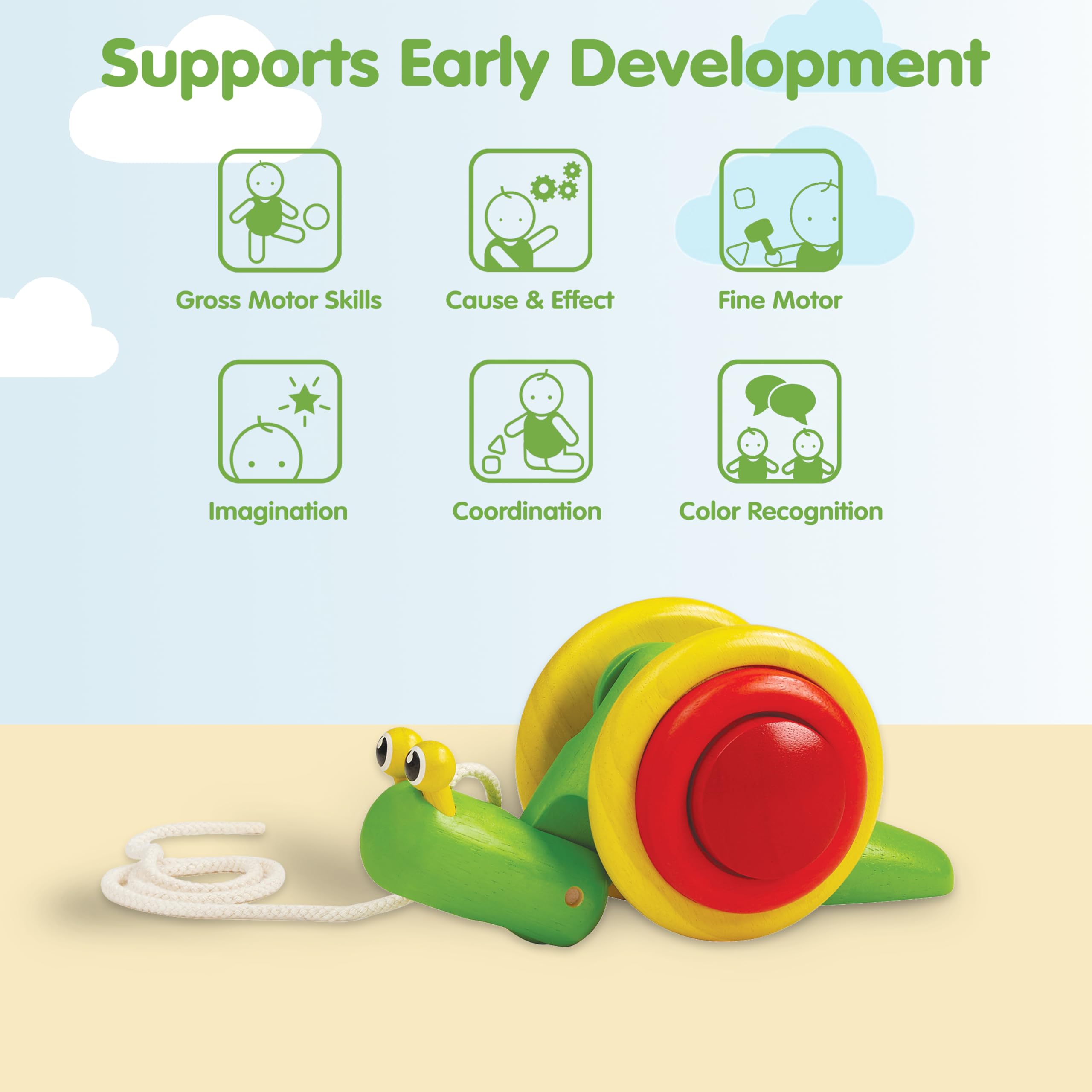 Supports Early Development

Gross Motor Skills

Cause & Effect

Fine Motor

Imagination

Coordination

Color Recognition